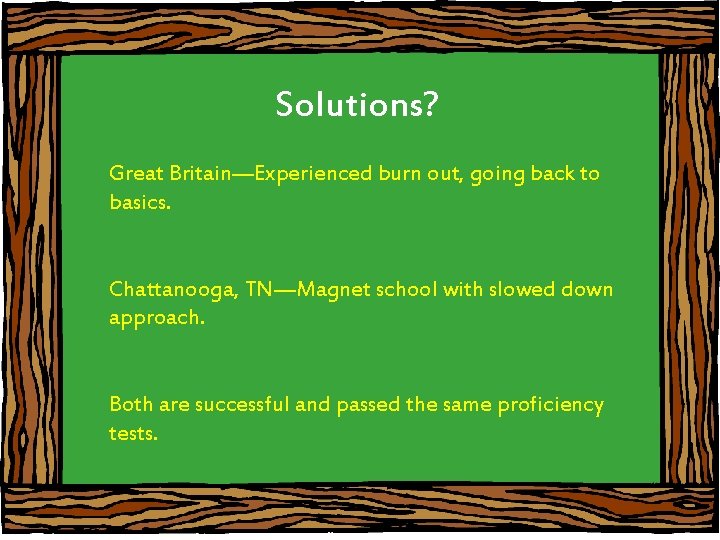 Solutions?

Great Britain—Experienced burn out, going back to basics.

Chattanooga, TN—Magnet school with slowed down approach.

Both are successful and passed the same proficiency tests.